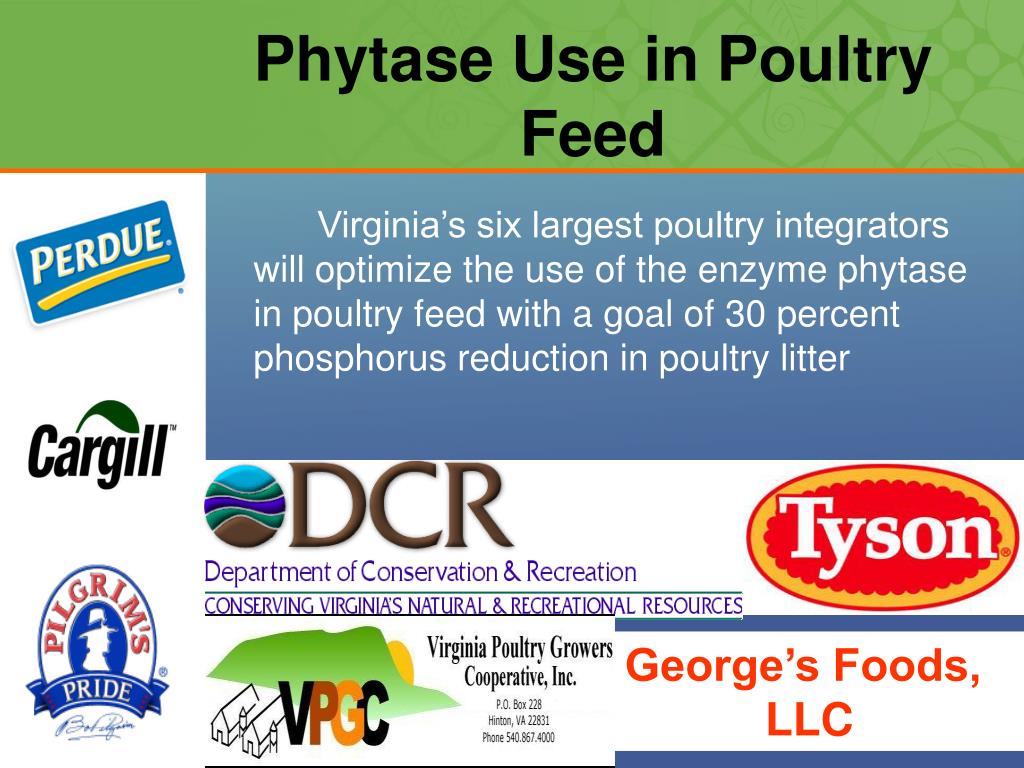 Phytase Use in Poultry Feed

Virginia's six largest poultry integrators will optimize the use of the enzyme phytase in poultry feed with a goal of 30 percent phosphorus reduction in poultry litter

PERDUE

Cargill

PILGRIM'S PRIDE

DCR
Department of Conservation & Recreation
CONSERVING VIRGINIA'S NATURAL & RECREATIONAL RESOURCES

Tyson

VPGC
Virginia Poultry Growers Cooperative, Inc.
P.O. Box 228
Hinton, VA 22831
Phone 540.867.4000

George's Foods, LLC